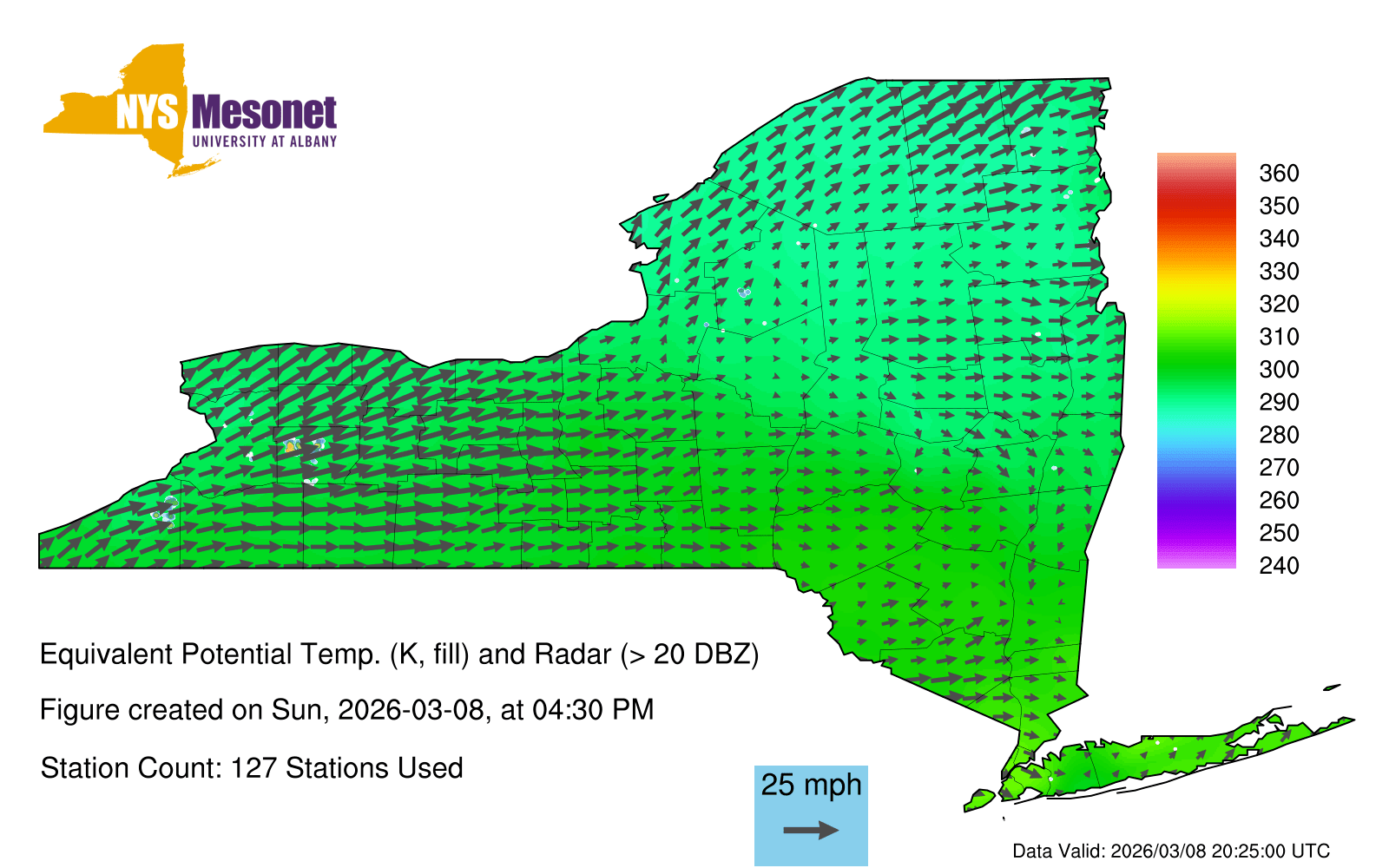 NYS Mesonet
UNIVERSITY AT ALBANY

360
350
340
330
320
310
300
290
280
270
260
250
240

Equivalent Potential Temp. (K, fill) and Radar (> 20 DBZ)

Figure created on Sun, 2026-03-08, at 04:30 PM

Station Count: 127 Stations Used

25 mph

Data Valid: 2026/03/08 20:25:00 UTC